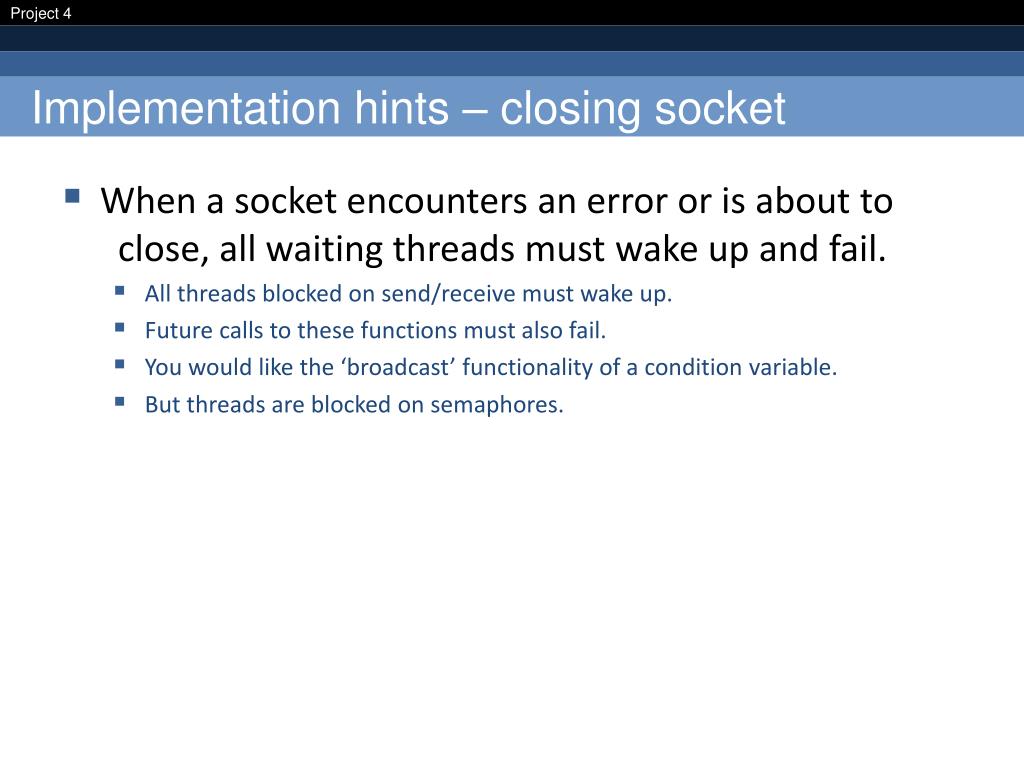 Project 4

Implementation hints – closing socket

When a socket encounters an error or is about to close, all waiting threads must wake up and fail.

All threads blocked on send/receive must wake up.

Future calls to these functions must also fail.

You would like the ‘broadcast’ functionality of a condition variable.

But threads are blocked on semaphores.